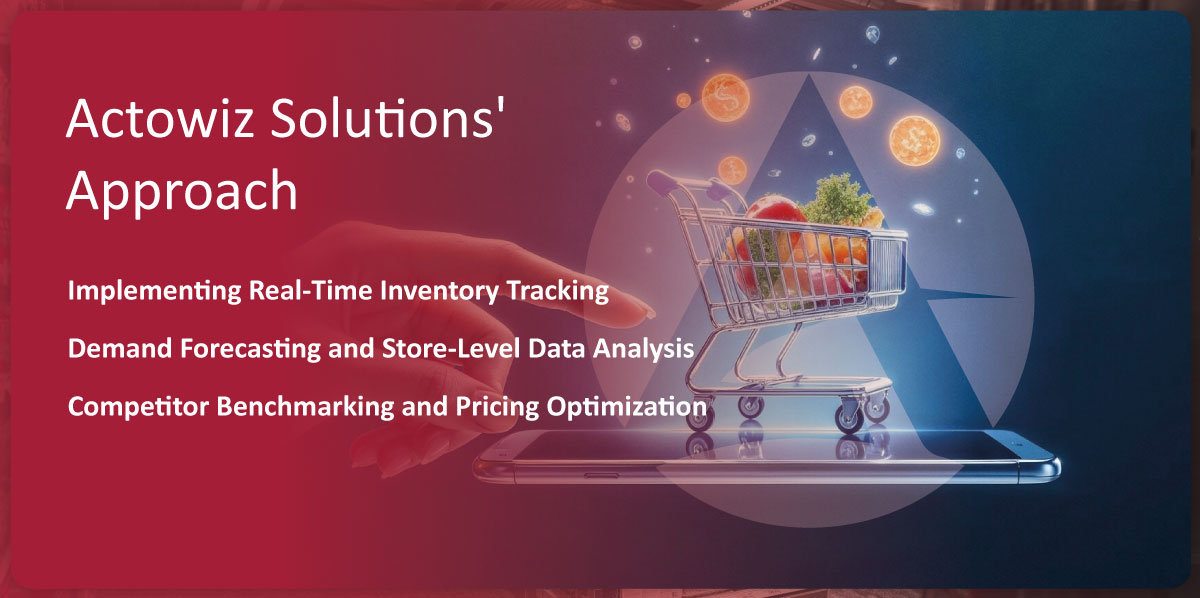 Actowiz Solutions' Approach

Implementing Real-Time Inventory Tracking

Demand Forecasting and Store-Level Data Analysis

Competitor Benchmarking and Pricing Optimization